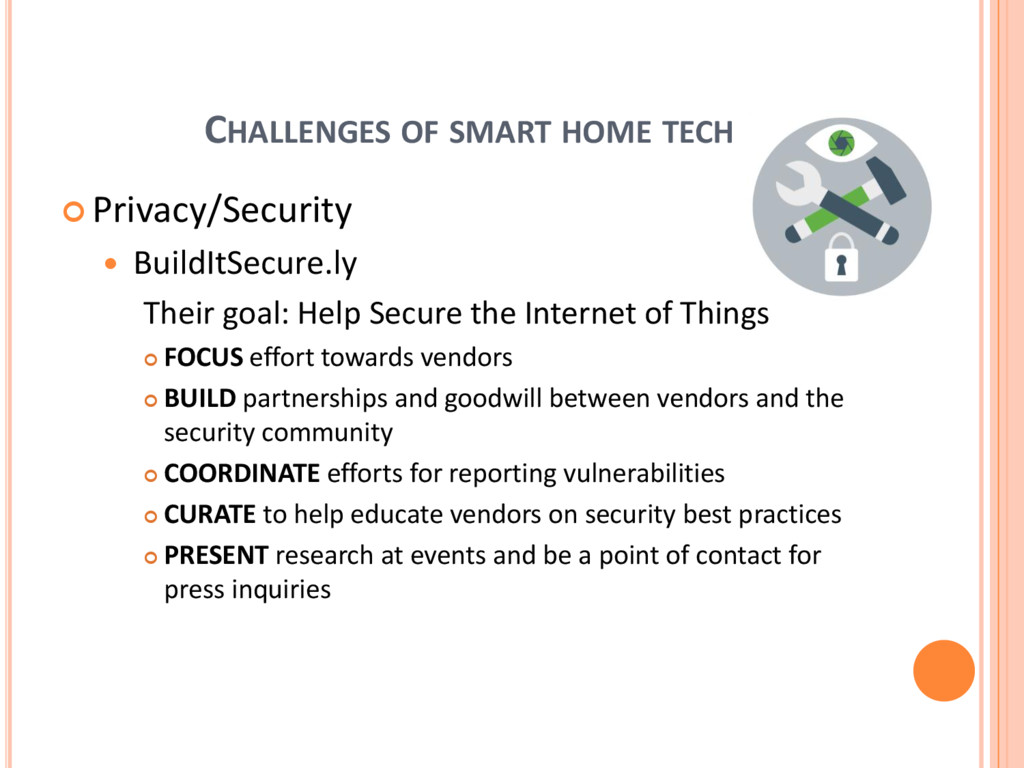 CHALLENGES OF SMART HOME TECH

Privacy/Security

BuildItSecure.ly

Their goal: Help Secure the Internet of Things

FOCUS effort towards vendors

BUILD partnerships and goodwill between vendors and the security community

COORDINATE efforts for reporting vulnerabilities

CURATE to help educate vendors on security best practices

PRESENT research at events and be a point of contact for press inquiries